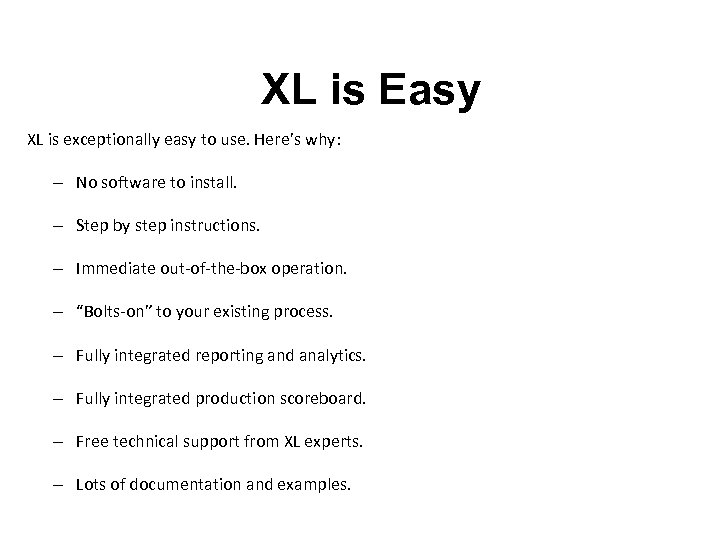 XL is Easy

XL is exceptionally easy to use. Here's why:

– No software to install.

– Step by step instructions.

– Immediate out-of-the-box operation.

– "Bolts-on" to your existing process.

– Fully integrated reporting and analytics.

– Fully integrated production scoreboard.

– Free technical support from XL experts.

– Lots of documentation and examples.